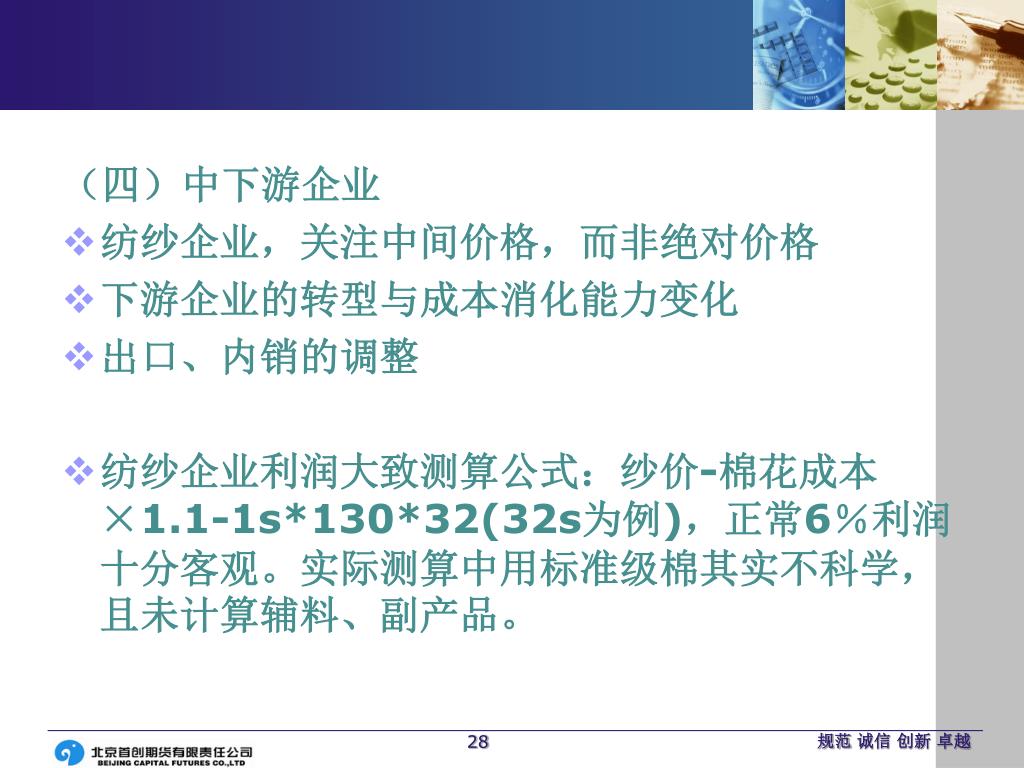 （四）中下游企业

❖纺纱企业，关注中间价格，而非绝对价格

❖下游企业的转型与成本消化能力变化

❖出口、内销的调整

❖纺纱企业利润大致测算公式：纱价-棉花成本×1.1-1s*130*32(32s为例)，正常6%利润十分客观。实际测算中用标准级棉其实不科学，且未计算辅料、副产品。

北京首创期货有限责任公司
BEIJING CAPITAL FUTURES CO.,LTD

28

规范 诚信 创新 卓越